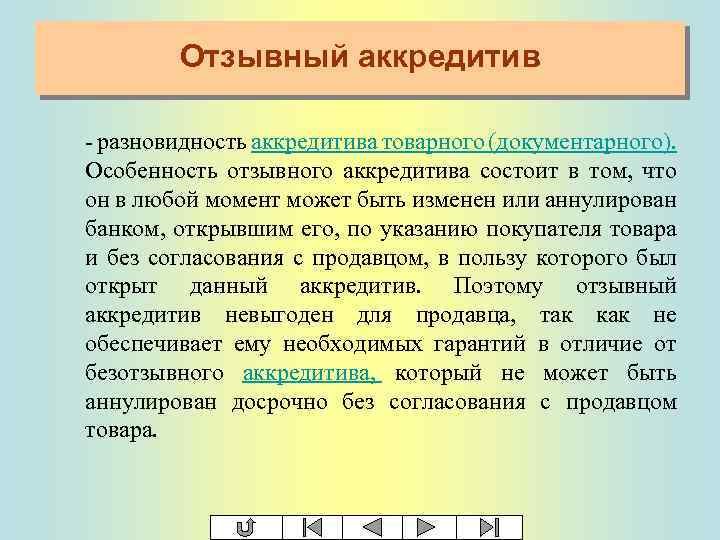 Отзывный аккредитив

- разновидность аккредитива товарного (документарного). Особенность отзывного аккредитива состоит в том, что он в любой момент может быть изменен или аннулирован банком, открывшим его, по указанию покупателя товара и без согласования с продавцом, в пользу которого был открыт данный аккредитив. Поэтому отзывный аккредитив невыгоден для продавца, так как не обеспечивает ему необходимых гарантий в отличие от безотзывного аккредитива, который не может быть аннулирован досрочно без согласования с продавцом товара.